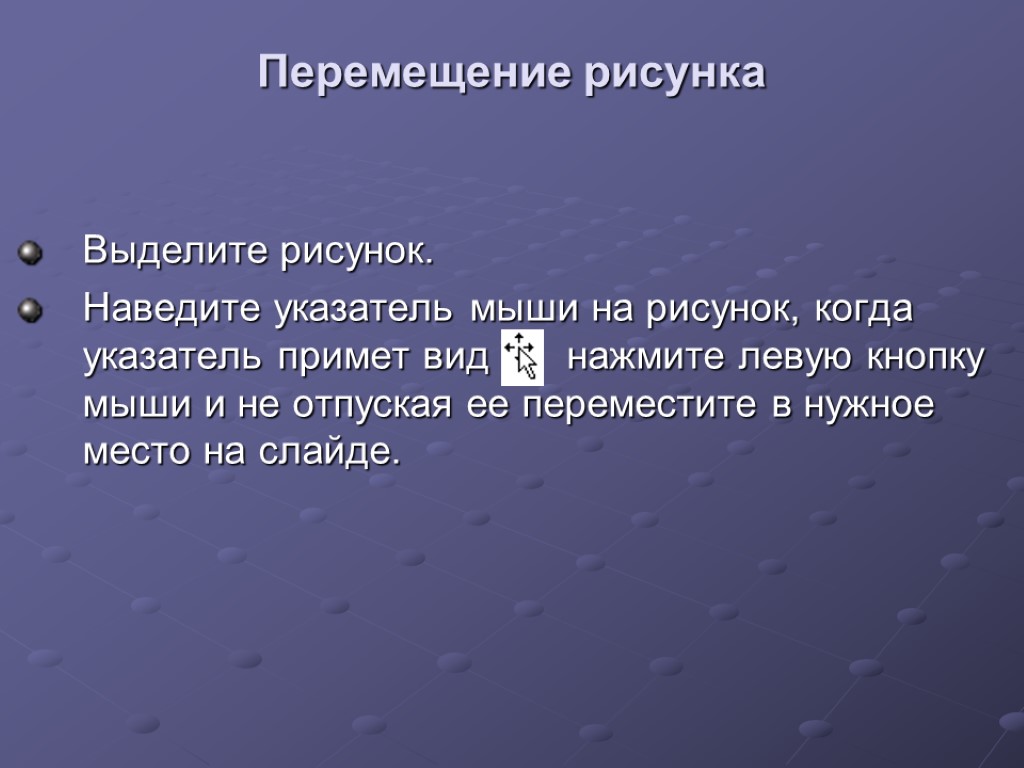 Перемещение рисунка

Выделите рисунок.

Наведите указатель мыши на рисунок, когда указатель примет вид нажмите левую кнопку мыши и не отпуская ее переместите в нужное место на слайде.